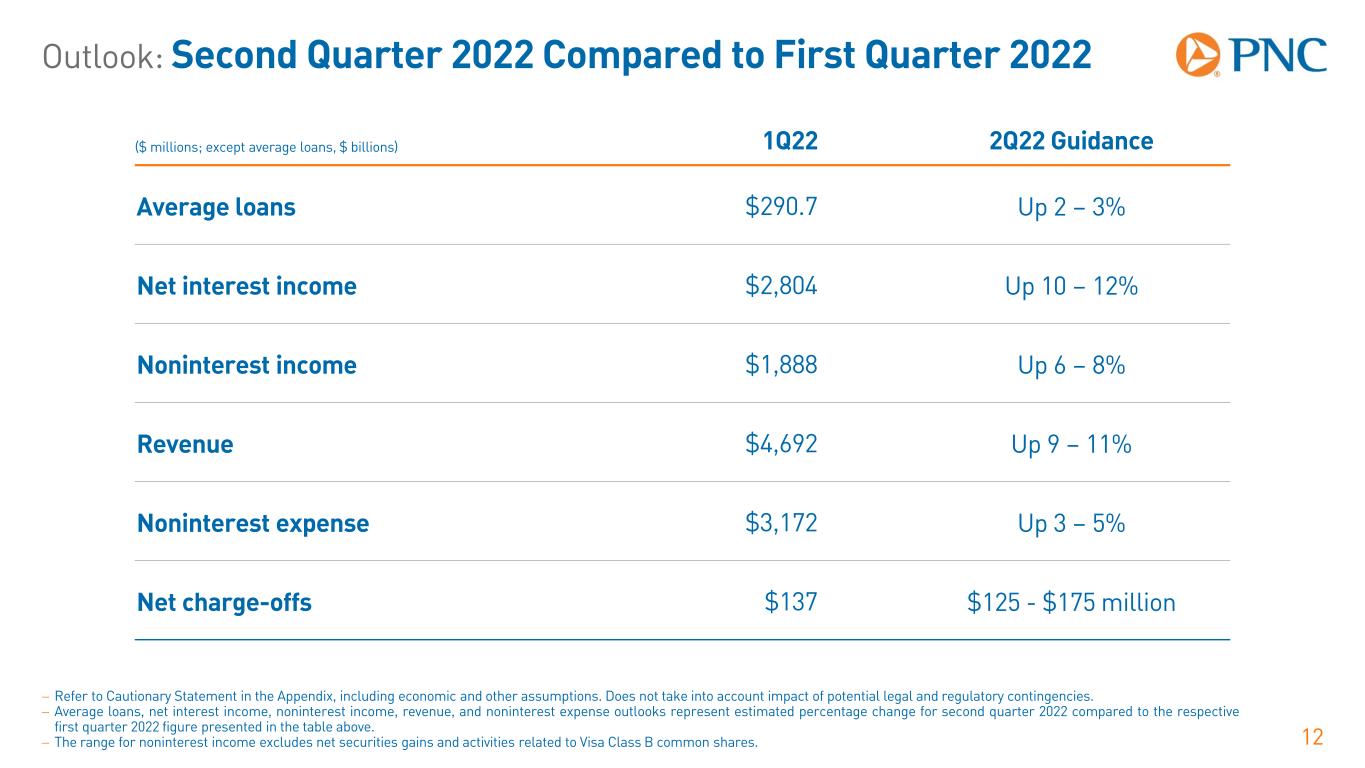 Outlook: Second Quarter 2022 Compared to First Quarter 2022

PNC

| (\$ millions; except average loans, \$ billions) | 1Q22 | 2Q22 Guidance |
|---|---|---|
| Average loans | \$290.7 | Up 2 – 3% |
| Net interest income | \$2,804 | Up 10 – 12% |
| Noninterest income | \$1,888 | Up 6 – 8% |
| Revenue | \$4,692 | Up 9 – 11% |
| Noninterest expense | \$3,172 | Up 3 – 5% |
| Net charge-offs | \$137 | \$125 - \$175 million |

– Refer to Cautionary Statement in the Appendix, including economic and other assumptions. Does not take into account impact of potential legal and regulatory contingencies.
– Average loans, net interest income, noninterest income, revenue, and noninterest expense outlooks represent estimated percentage change for second quarter 2022 compared to the respective first quarter 2022 figure presented in the table above.
– The range for noninterest income excludes net securities gains and activities related to Visa Class B common shares.

12